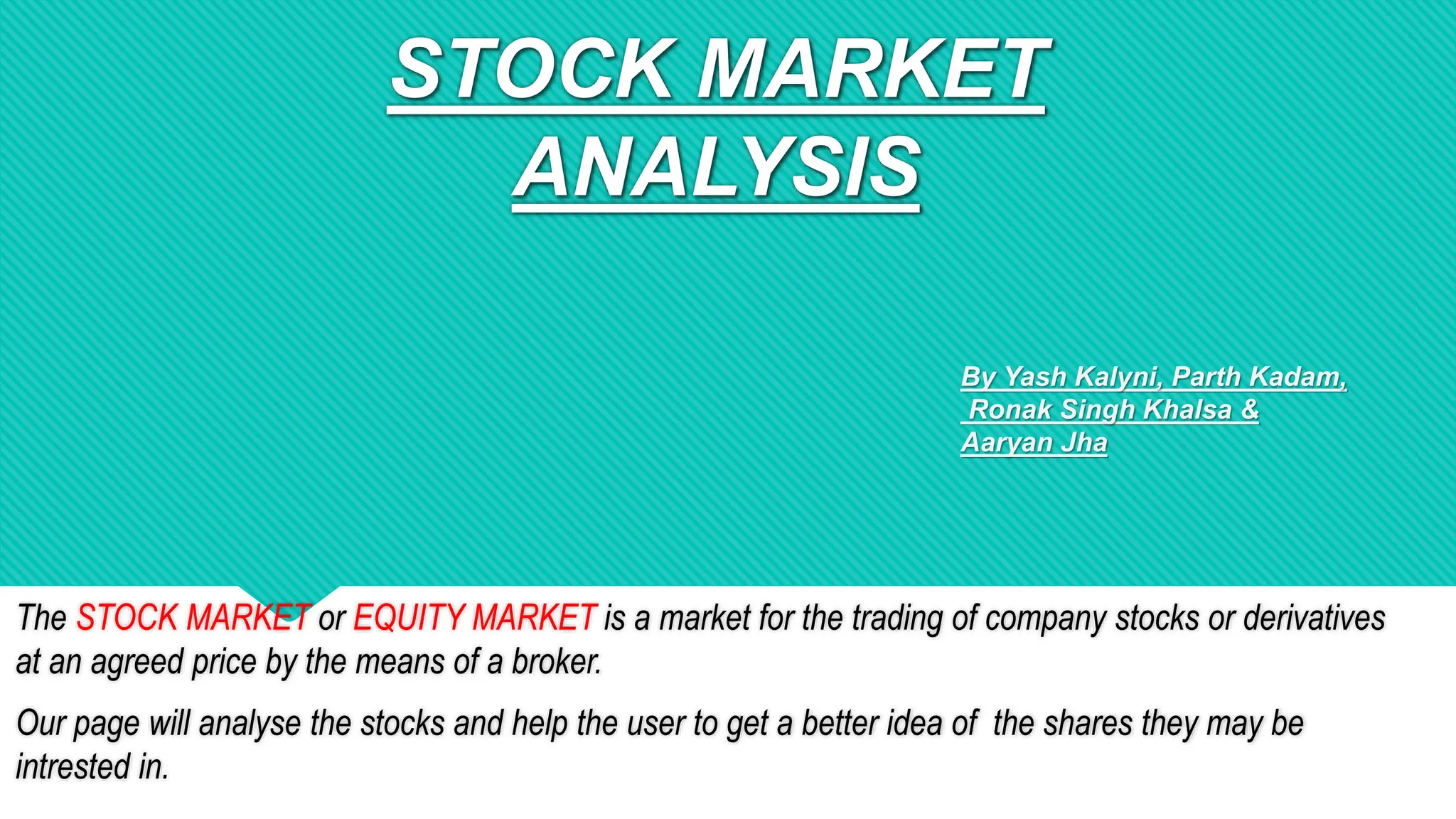 STOCK MARKET ANALYSIS

By Yash Kalyni, Parth Kadam, Ronak Singh Khalsa & Aaryan Jha

The STOCK MARKET or EQUITY MARKET is a market for the trading of company stocks or derivatives at an agreed price by the means of a broker.

Our page will analyse the stocks and help the user to get a better idea of the shares they may be intrested in.